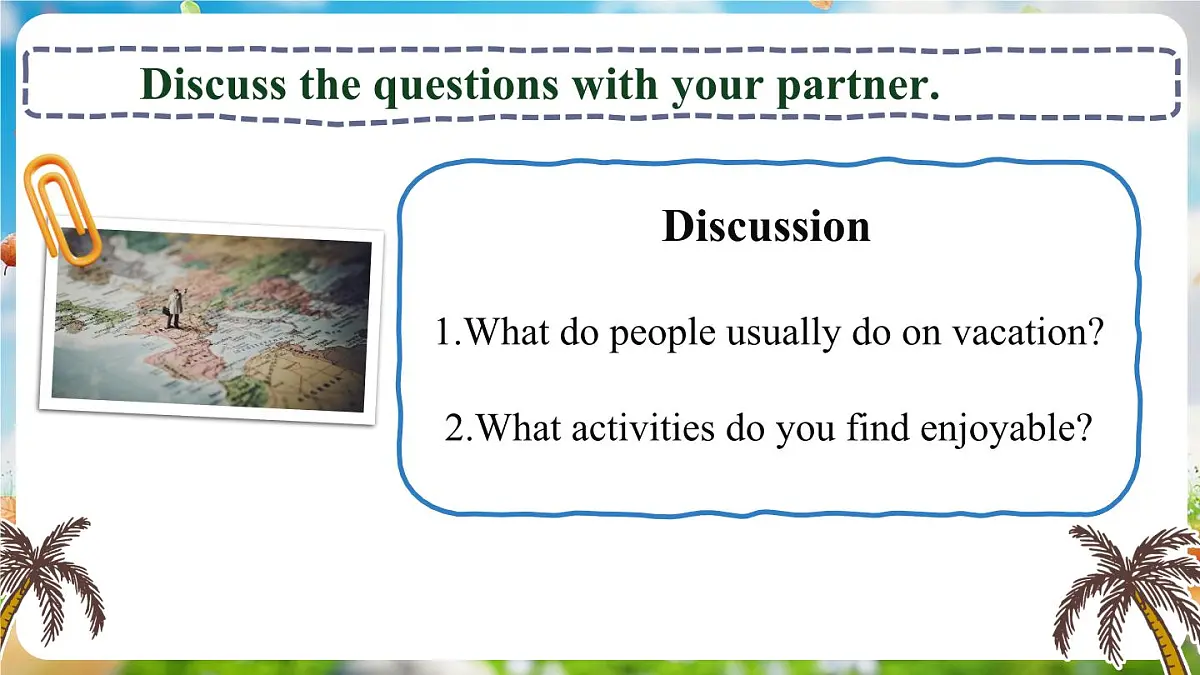 Discuss the questions with your partner.

Discussion

1.What do people usually do on vacation?

2.What activities do you find enjoyable?